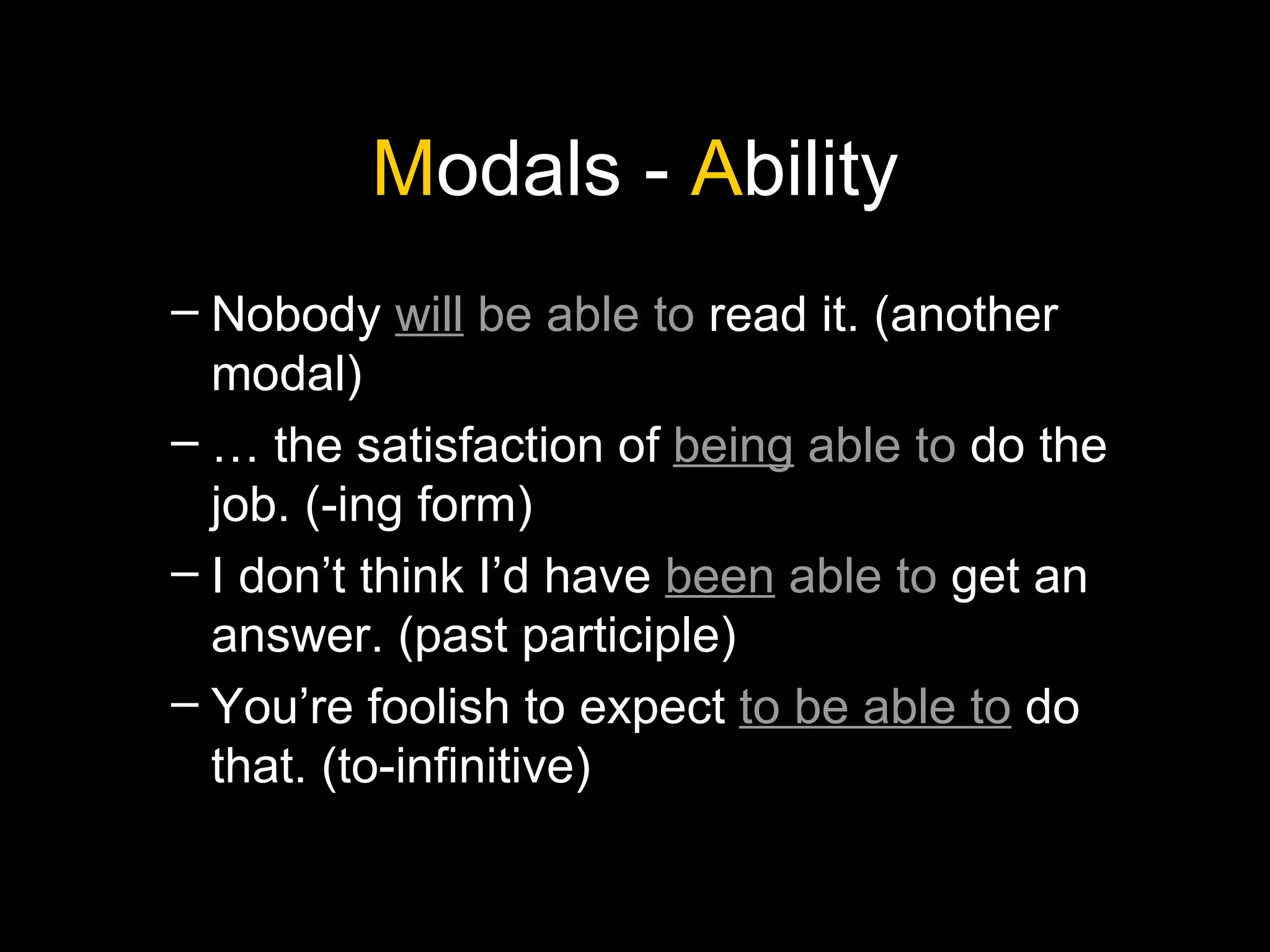 Modals - Ability

– Nobody will be able to read it. (another modal)

– … the satisfaction of being able to do the job. (-ing form)

– I don’t think I’d have been able to get an answer. (past participle)

– You’re foolish to expect to be able to do that. (to-infinitive)